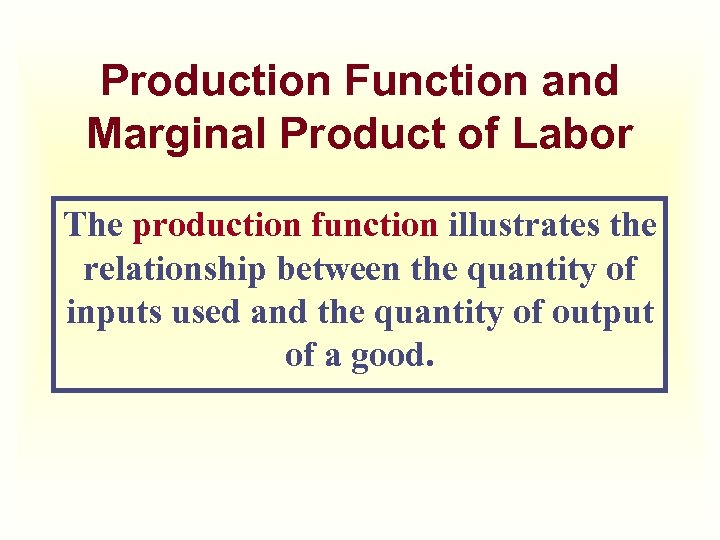 Production Function and Marginal Product of Labor

The production function illustrates the relationship between the quantity of inputs used and the quantity of output of a good.